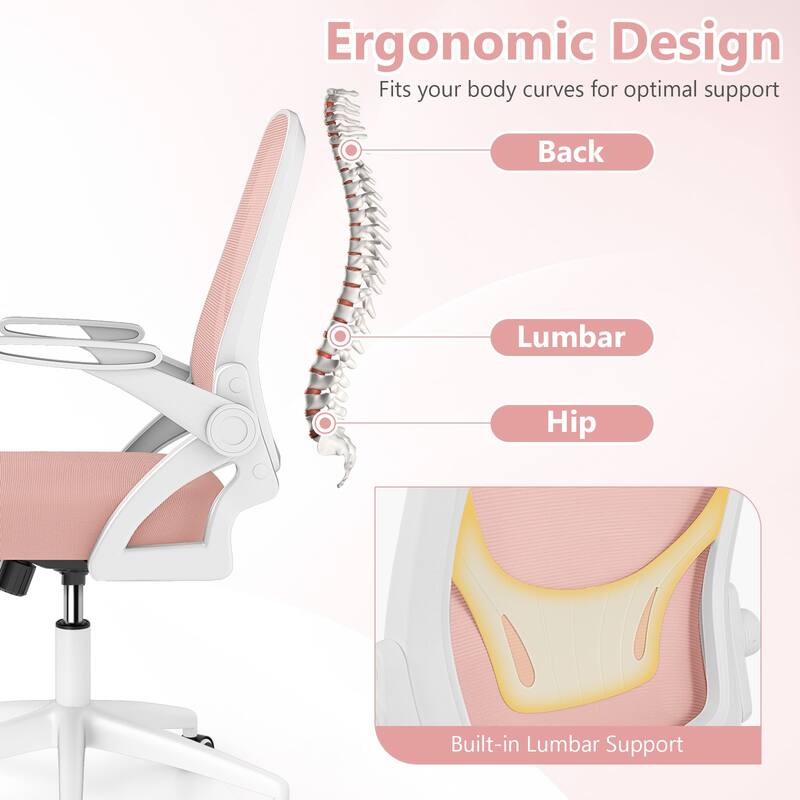 Ergonomic Design
Fits your body curves for optimal support

Back

Lumbar

Hip

Built-in Lumbar Support